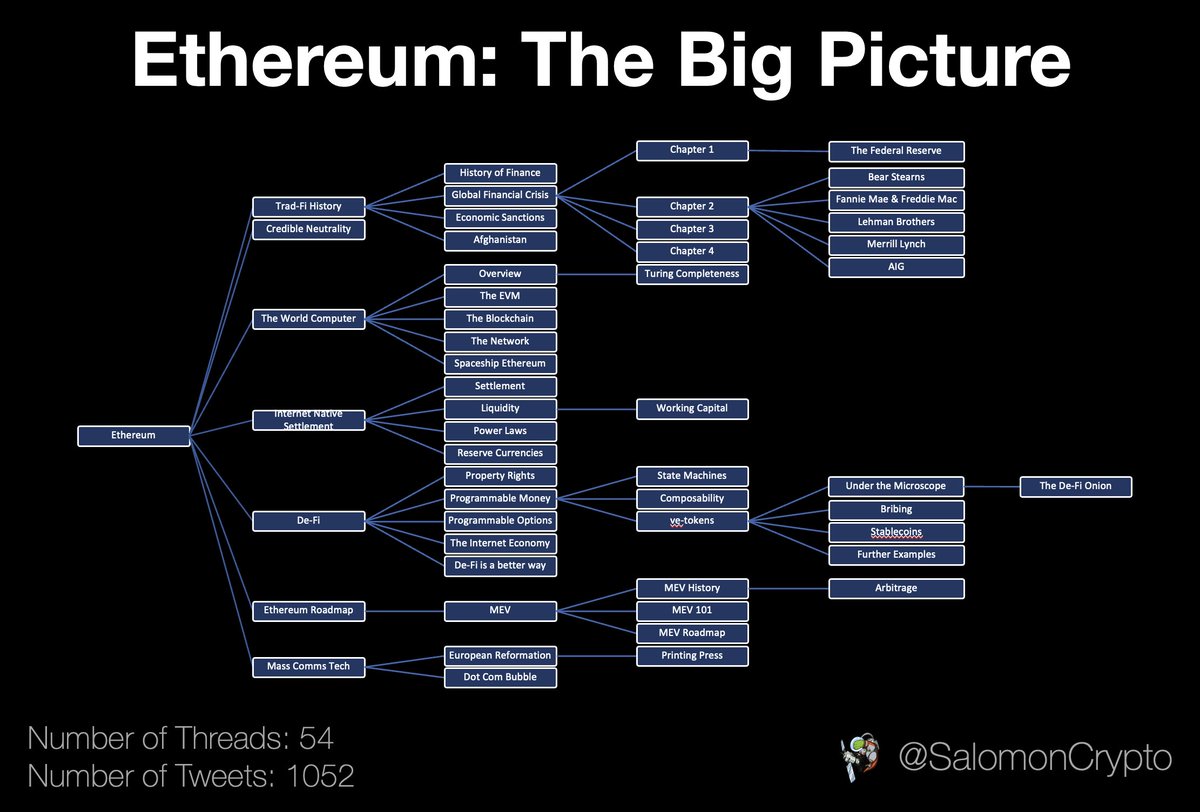 Ethereum: The Big Picture

Ethereum

Trad-Fi History
Credible Neutrality
The World Computer
Internet Native Settlement
De-Fi
Ethereum Roadmap
Mass Comms Tech

History of Finance
Global Financial Crisis
Economic Sanctions
Afghanistan
Overview
The EVM
The Blockchain
The Network
Spaceship Ethereum
Settlement
Liquidity
Power Laws
Reserve Currencies
Property Rights
Programmable Money
Programmable Options
The Internet Economy
De-Fi is a better way
MEV
European Reformation
Dot Com Bubble

Chapter 1
Chapter 2
Chapter 3
Chapter 4
Turing Completeness
Working Capital
State Machines
Composability
ve-tokens
MEV History
MEV 101
MEV Roadmap
Printing Press

The Federal Reserve
Bear Stearns
Fannie Mae & Freddie Mac
Lehman Brothers
Merrill Lynch
AIG
Under the Microscope
Bribing
Stablecoins
Further Examples
Arbitrage

The De-Fi Onion

Number of Threads: 54
Number of Tweets: 1052

@SalomonCrypto